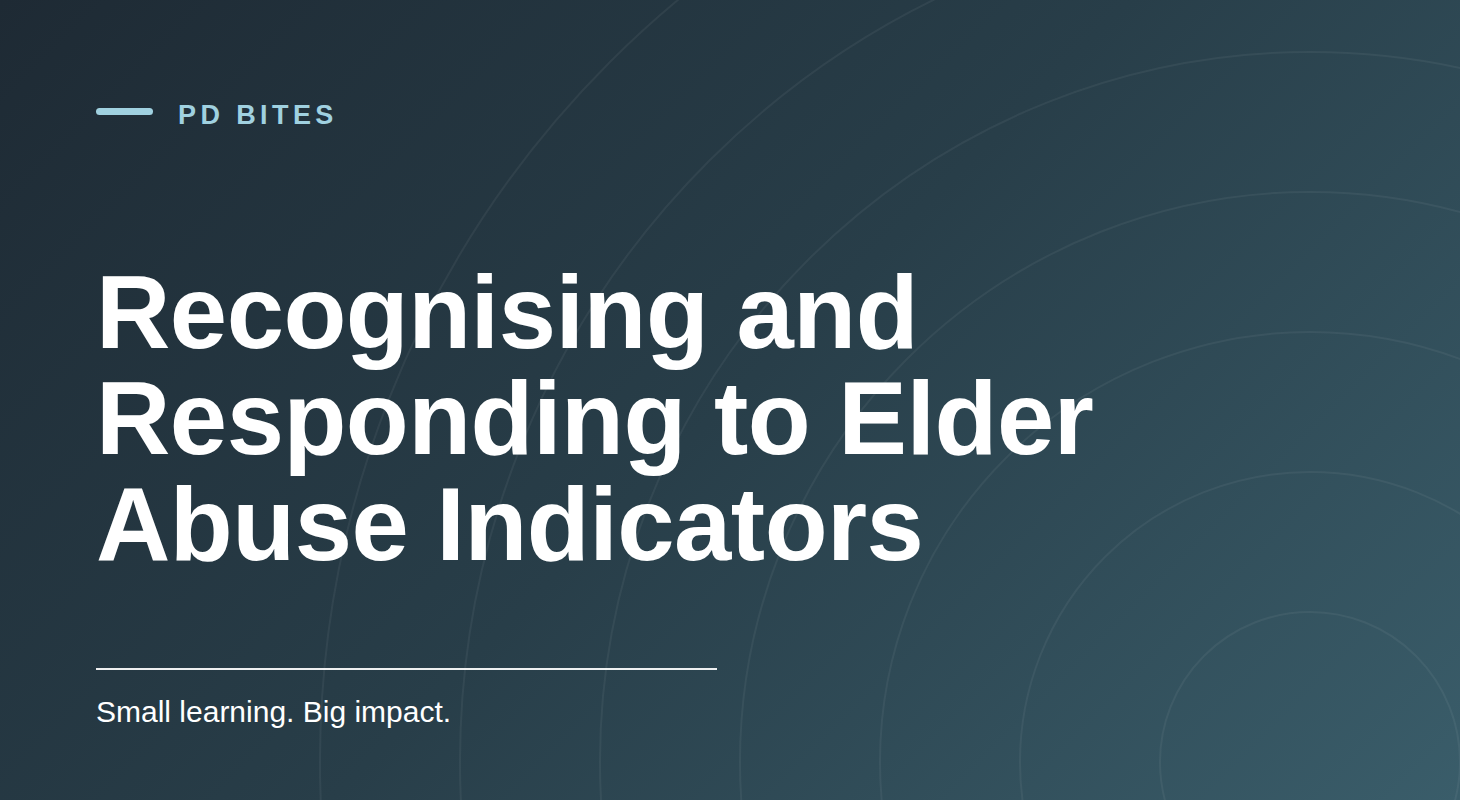 PD BITES

Recognising and Responding to Elder Abuse Indicators

Small learning. Big impact.